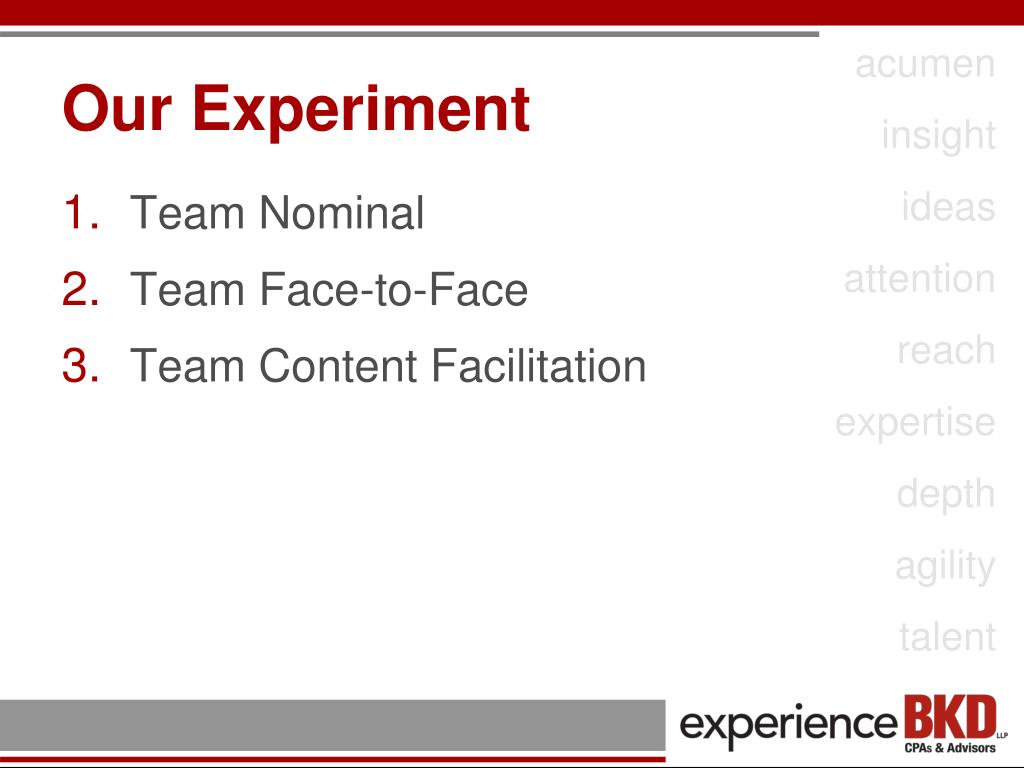 Our Experiment

1. Team Nominal
2. Team Face-to-Face
3. Team Content Facilitation

acumen
insight
ideas
attention
reach
expertise
depth
agility
talent

experience BKD LLP
CPAs & Advisors